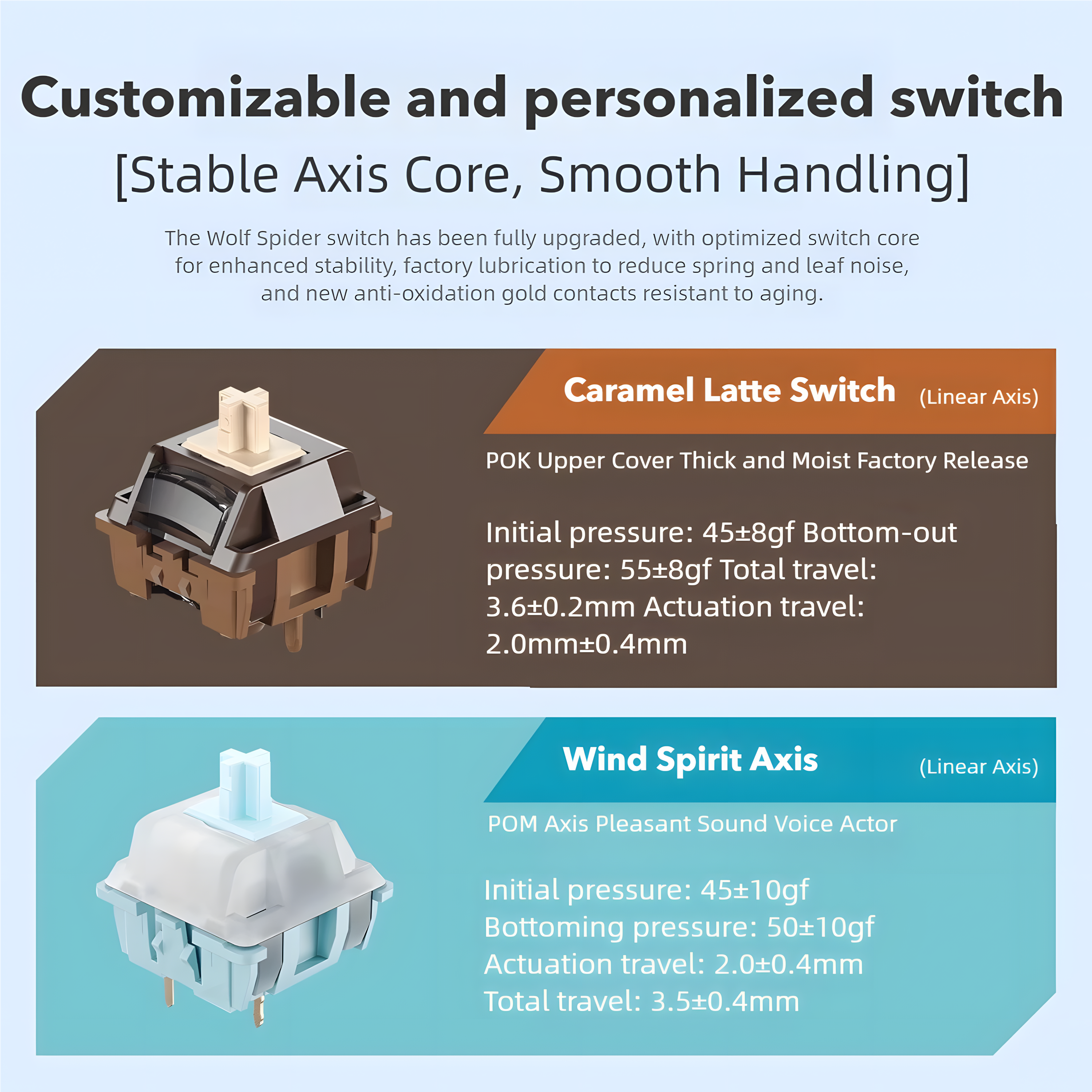 Customizable and personalized switch
[Stable Axis Core, Smooth Handling]

The Wolf Spider switch has been fully upgraded, with optimized switch core for enhanced stability, factory lubrication to reduce spring and leaf noise, and new anti-oxidation gold contacts resistant to aging.

Caramel Latte Switch (Linear Axis)

POK Upper Cover Thick and Moist Factory Release

Initial pressure: 45±8gf Bottom-out pressure: 55±8gf Total travel: 3.6±0.2mm Actuation travel: 2.0mm±0.4mm

Wind Spirit Axis (Linear Axis)

POM Axis Pleasant Sound Voice Actor

Initial pressure: 45±10gf
Bottoming pressure: 50±10gf
Actuation travel: 2.0±0.4mm
Total travel: 3.5±0.4mm